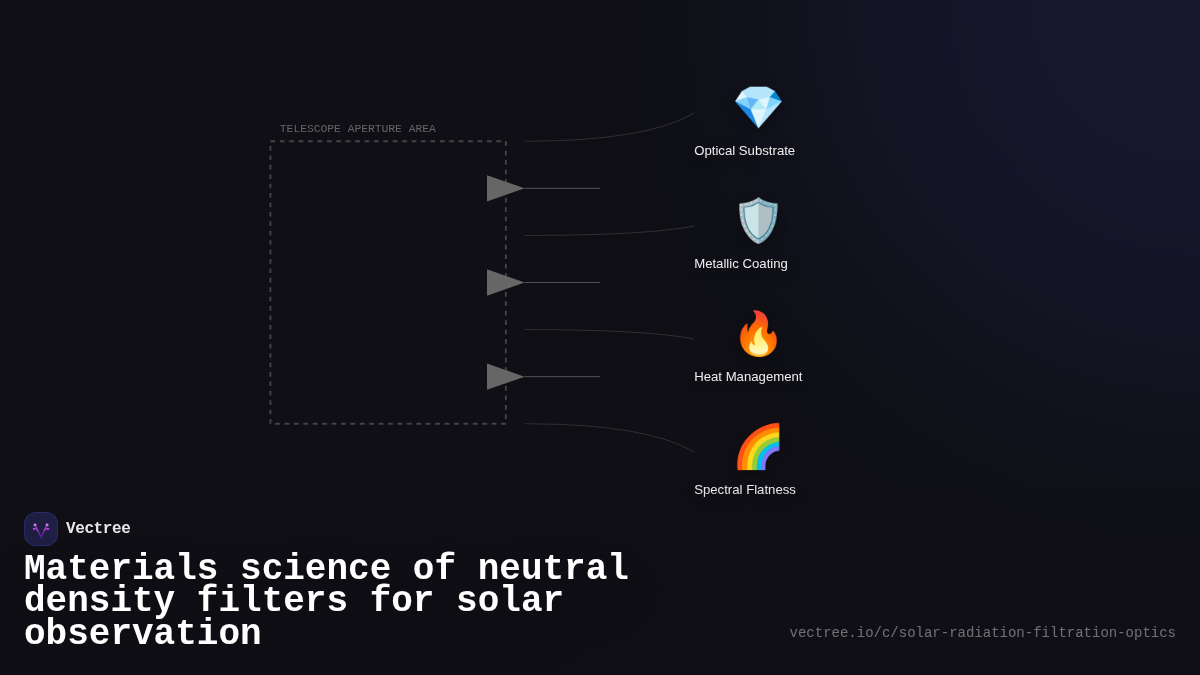 TELESCOPE APERTURE AREA

Optical Substrate

Metallic Coating

Heat Management

Spectral Flatness

Vectree

Materials science of neutral density filters for solar observation

vectree.io/c/solar-radiation-filtration-optics